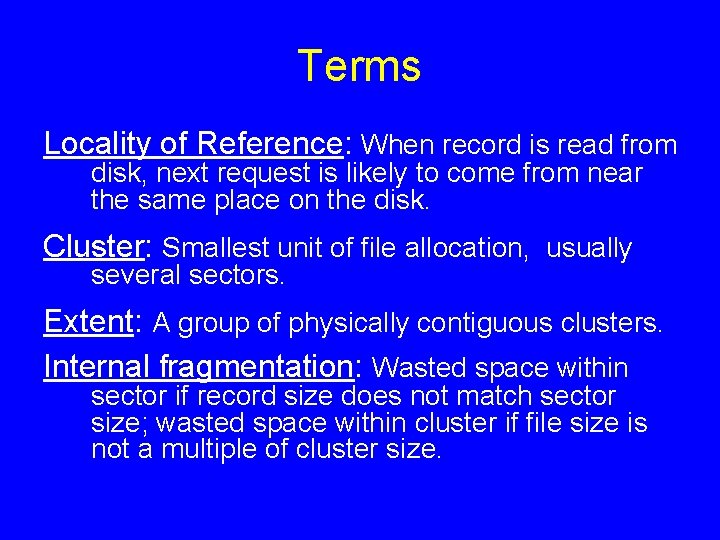 Terms

Locality of Reference: When record is read from disk, next request is likely to come from near the same place on the disk.

Cluster: Smallest unit of file allocation, usually several sectors.

Extent: A group of physically contiguous clusters.

Internal fragmentation: Wasted space within sector if record size does not match sector size; wasted space within cluster if file size is not a multiple of cluster size.